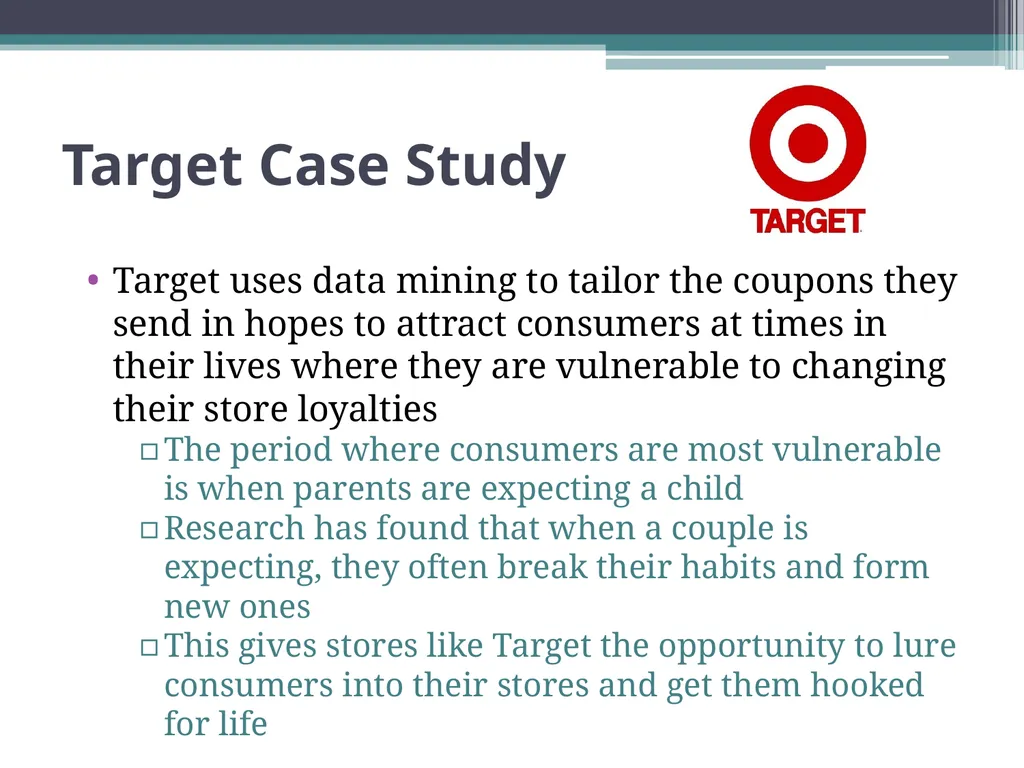 Target Case Study

TARGET

• Target uses data mining to tailor the coupons they send in hopes to attract consumers at times in their lives where they are vulnerable to changing their store loyalties
 ▫ The period where consumers are most vulnerable is when parents are expecting a child
 ▫ Research has found that when a couple is expecting, they often break their habits and form new ones
 ▫ This gives stores like Target the opportunity to lure consumers into their stores and get them hooked for life